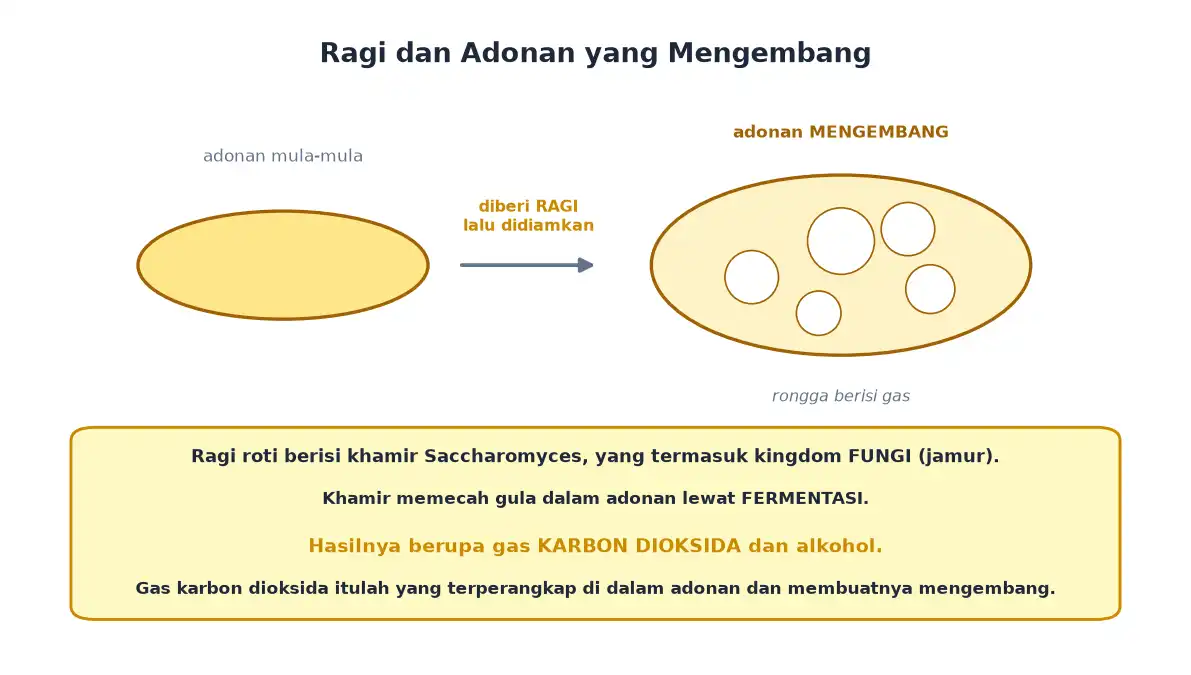 Ragi dan Adonan yang Mengembang

adonan mula-mula

diberi RAGI
lalu didiamkan

adonan MENGEMBANG

rongga berisi gas

Ragi roti berisi khamir Saccharomyces, yang termasuk kingdom FUNGI (jamur).

Khamir memecah gula dalam adonan lewat FERMENTASI.

Hasilnya berupa gas KARBON DIOKSIDA dan alkohol.

Gas karbon dioksida itulah yang terperangkap di dalam adonan dan membuatnya mengembang.